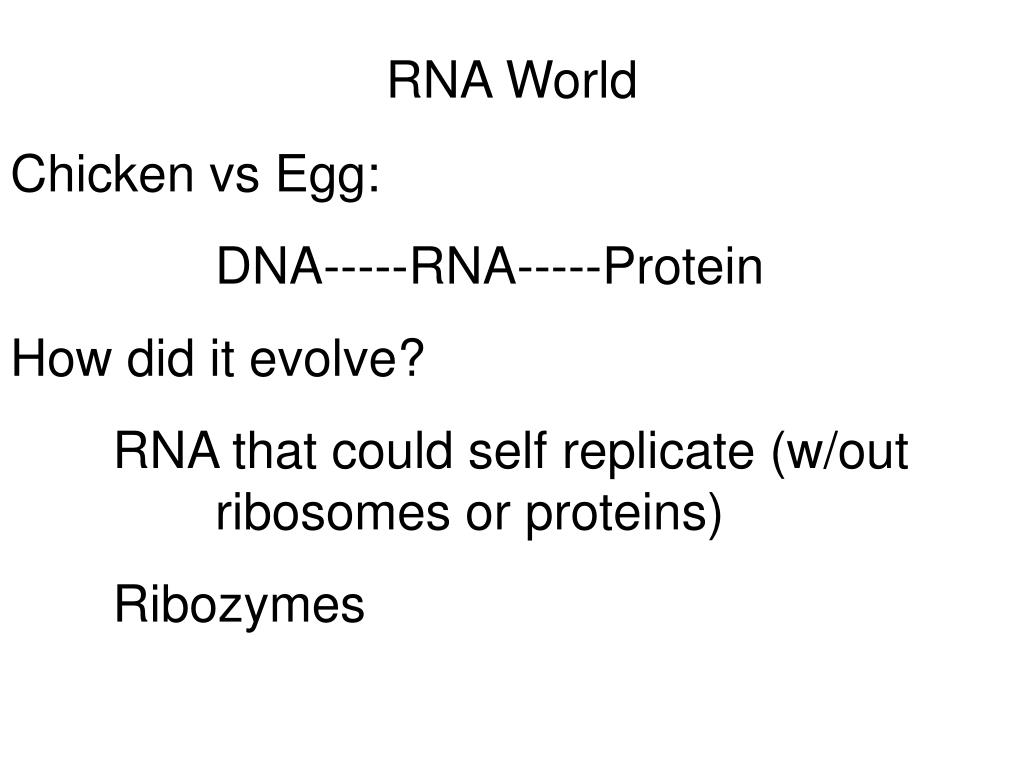 RNA World

Chicken vs Egg:

DNA-----RNA-----Protein

How did it evolve?

RNA that could self replicate (w/out ribosomes or proteins)

Ribozymes